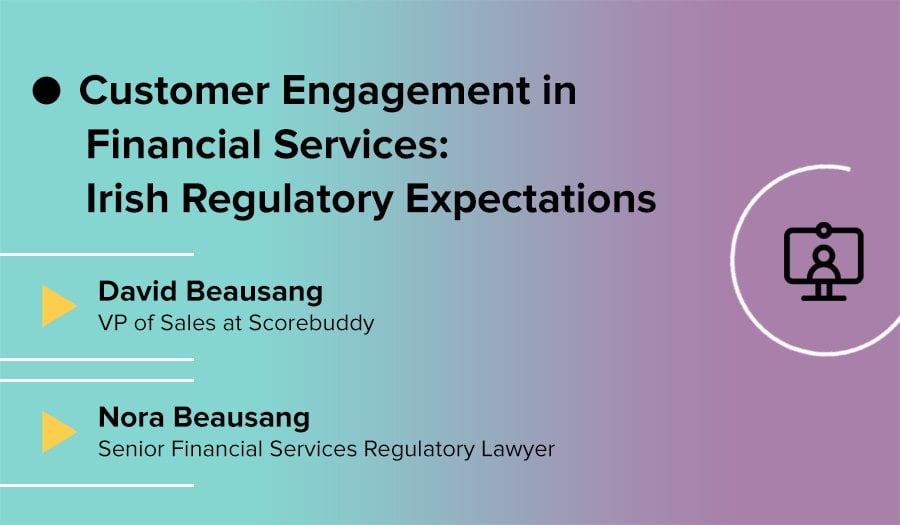 Customer Engagement in Financial Services: Irish Regulatory Expectations

David Beausang
VP of Sales at Scorebuddy

Nora Beausang
Senior Financial Services Regulatory Lawyer